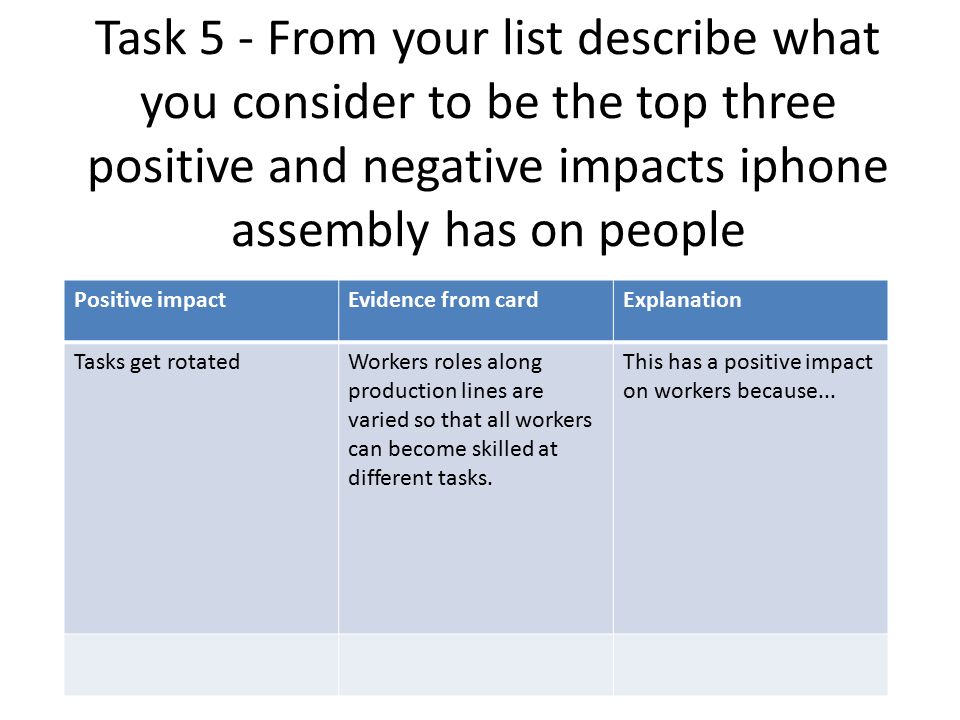 Task 5 - From your list describe what you consider to be the top three positive and negative impacts iphone assembly has on people

| Positive impact | Evidence from card | Explanation |
|---|---|---|
| Tasks get rotated | Workers roles along production lines are varied so that all workers can become skilled at different tasks. | This has a positive impact on workers because... |
| | | |